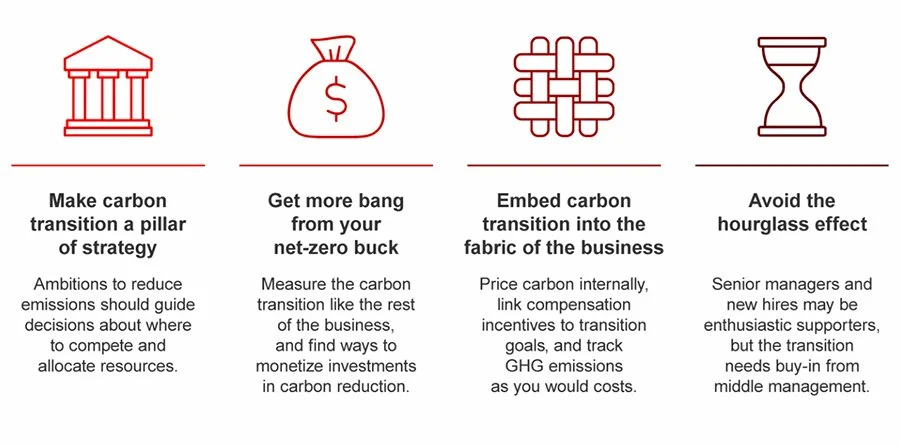 $

Make carbon transition a pillar of strategy

Ambitions to reduce emissions should guide decisions about where to compete and allocate resources.

Get more bang from your net-zero buck

Measure the carbon transition like the rest of the business, and find ways to monetize investments in carbon reduction.

Embed carbon transition into the fabric of the business

Price carbon internally, link compensation incentives to transition goals, and track GHG emissions as you would costs.

Avoid the hourglass effect

Senior managers and new hires may be enthusiastic supporters, but the transition needs buy-in from middle management.